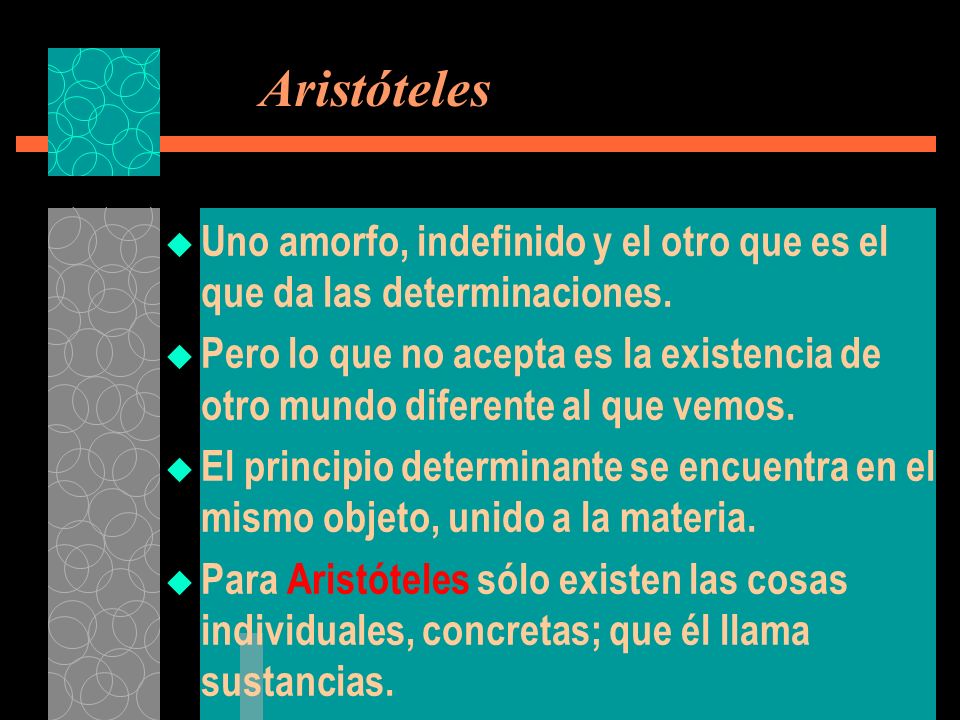 Aristóteles

Uno amorfo, indefinido y el otro que es el que da las determinaciones.

Pero lo que no acepta es la existencia de otro mundo diferente al que vemos.

El principio determinante se encuentra en el mismo objeto, unido a la materia.

Para Aristóteles sólo existen las cosas individuales, concretas; que él llama sustancias.